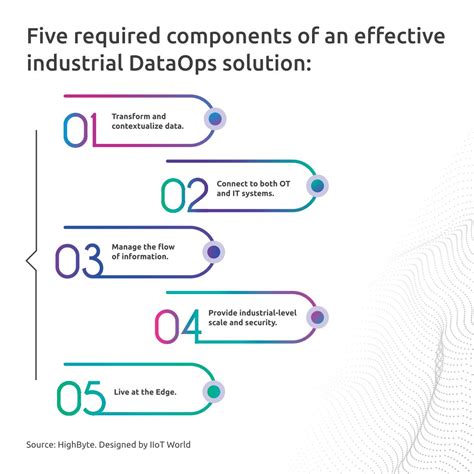 Five required components of an effective industrial DataOps solution:

01 Transform and contextualize data.

02 Connect to both OT and IT systems.

03 Manage the flow of information.

04 Provide industrial-level scale and security.

05 Live at the Edge.

Source: HighByte. Designed by IIoT World